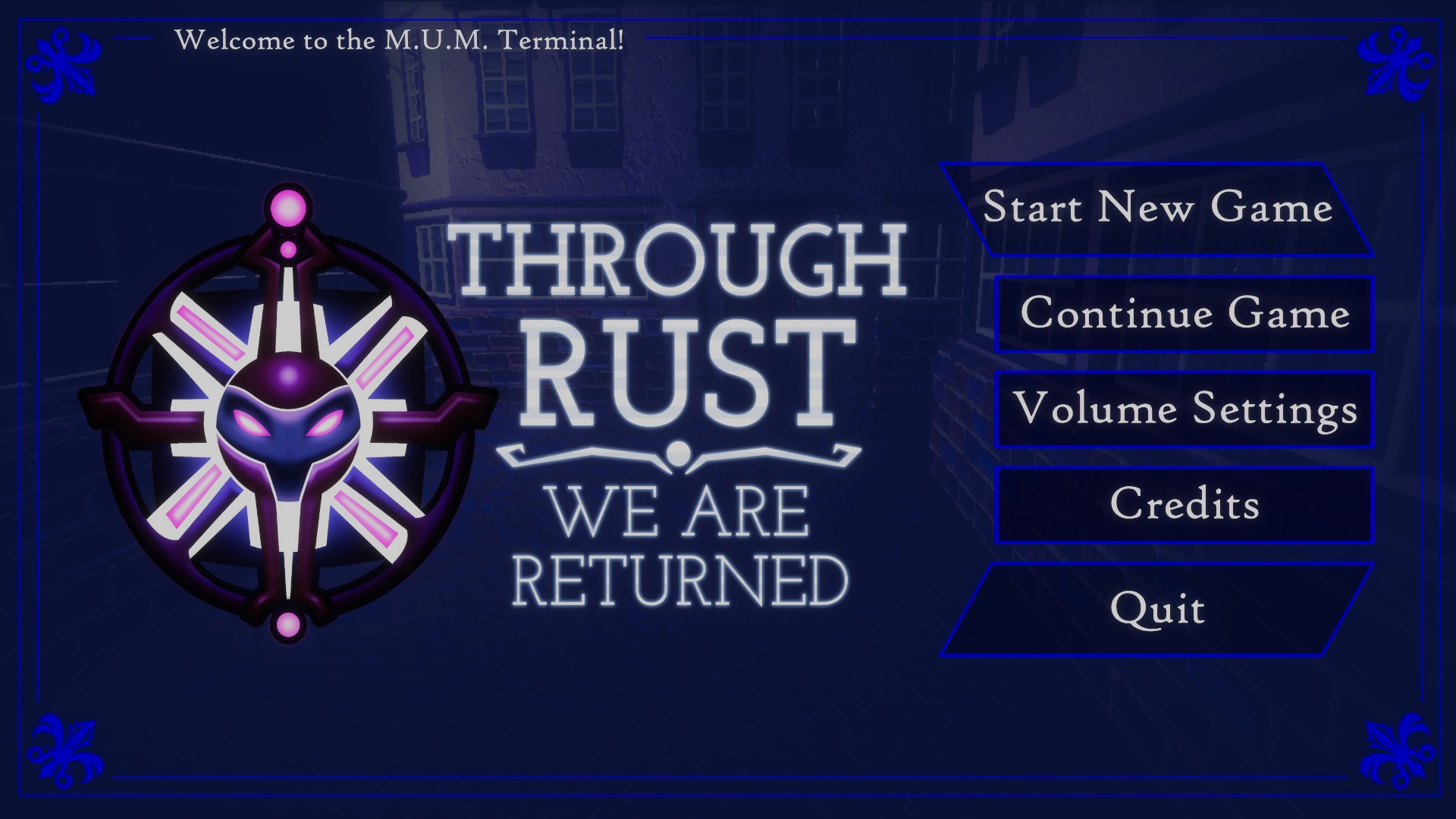 Welcome to the M.U.M. Terminal!

THROUGH RUST

WE ARE RETURNED

Start New Game

Continue Game

Volume Settings

Credits

Quit